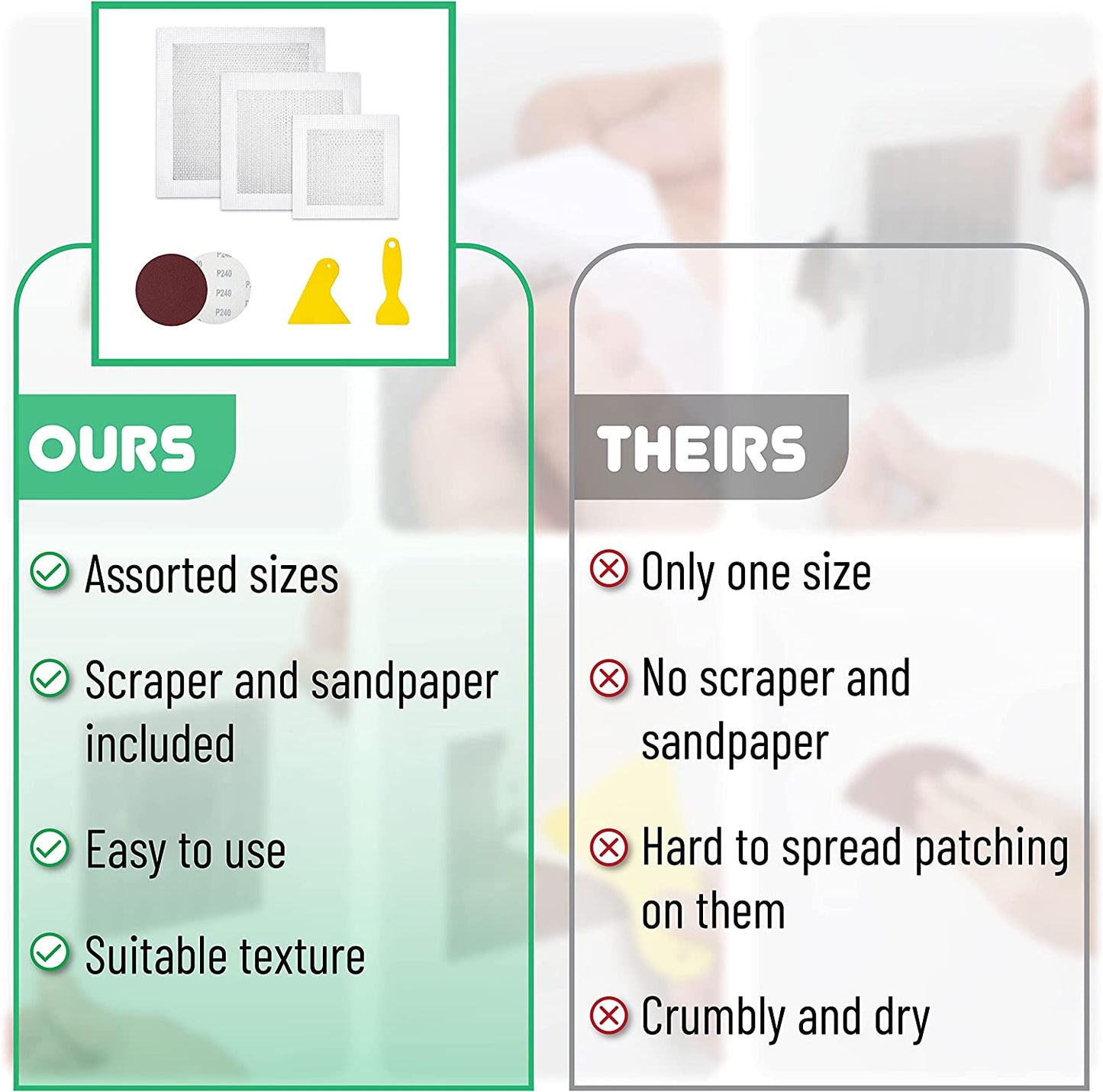 P240
P240
P240

OURS

Assorted sizes

Scraper and sandpaper included

Easy to use

Suitable texture

THEIRS

Only one size

No scraper and sandpaper

Hard to spread patching on them

Crumbly and dry